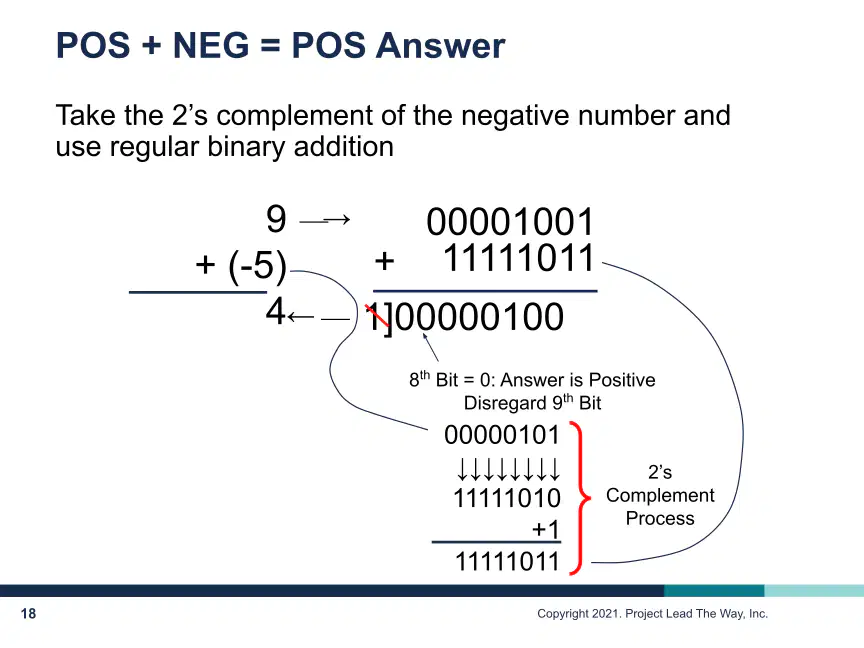 POS + NEG = POS Answer

Take the 2's complement of the negative number and use regular binary addition

9 →
+ (-5)
4 ←

00001001
+ 11111011
1]00000100

$8^{th}$ Bit = 0: Answer is Positive
Disregard $9^{th}$ Bit

00000101
↓↓↓↓↓↓↓↓
11111010
+1
11111011

2's Complement Process

18

Copyright 2021. Project Lead The Way, Inc.